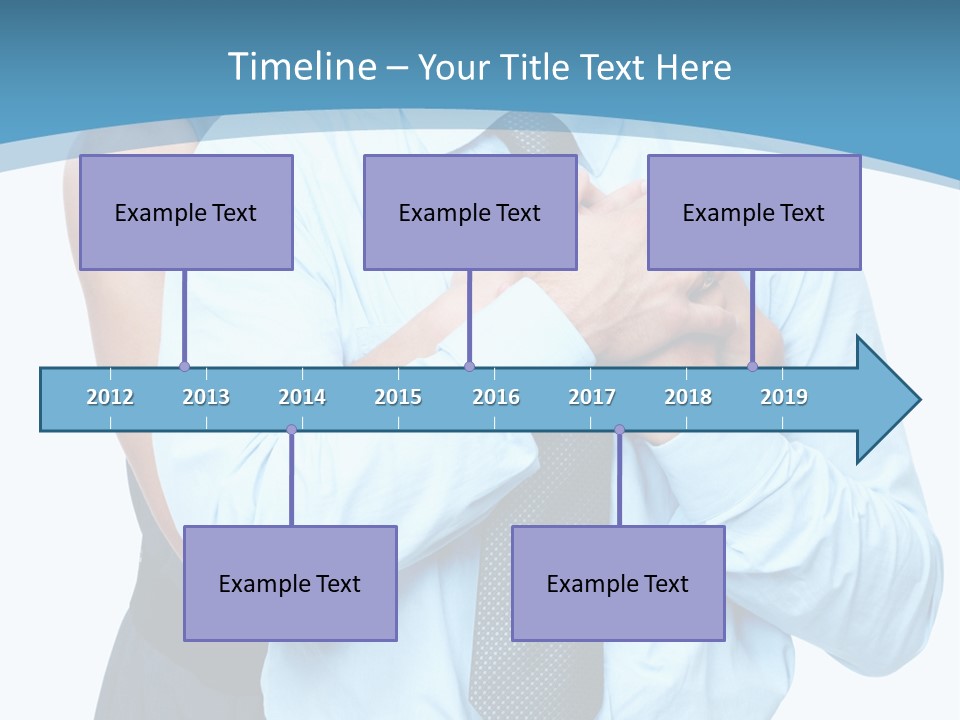 Timeline – Your Title Text Here

Example Text

Example Text

Example Text

2012 2013 2014 2015 2016 2017 2018 2019

Example Text

Example Text